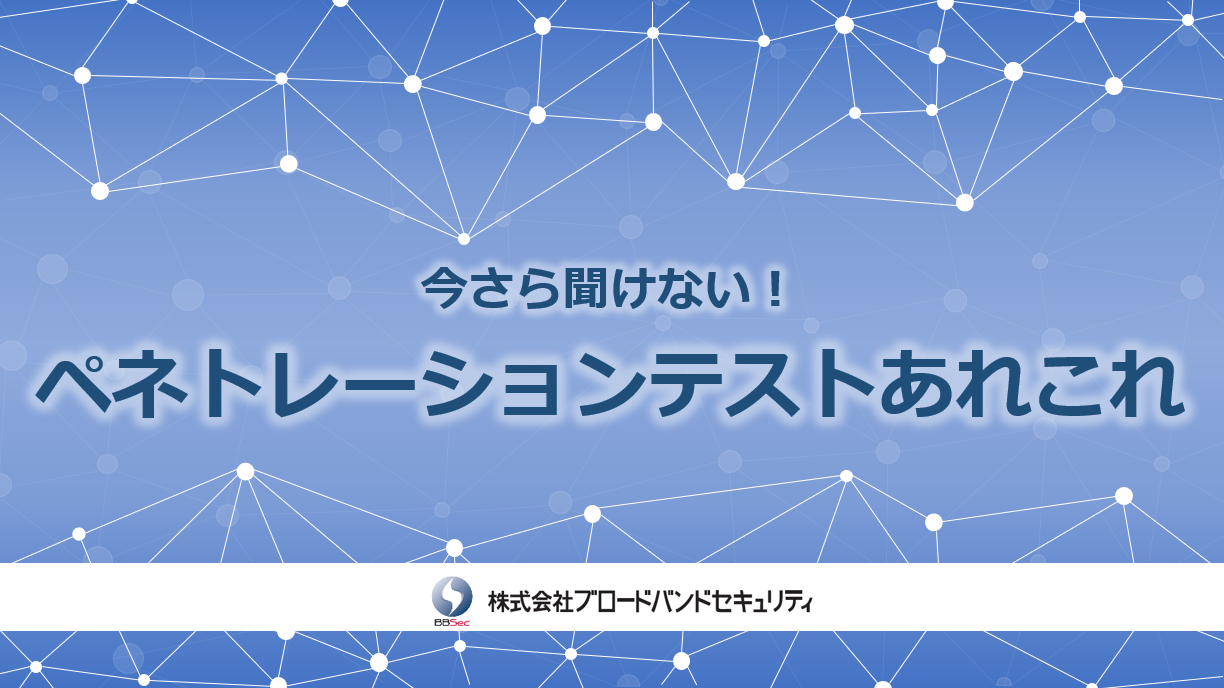 今さら聞けない！

ペネトレーションテストあれこれ

BBSec

株式会社ブロードバンドセキュリティ